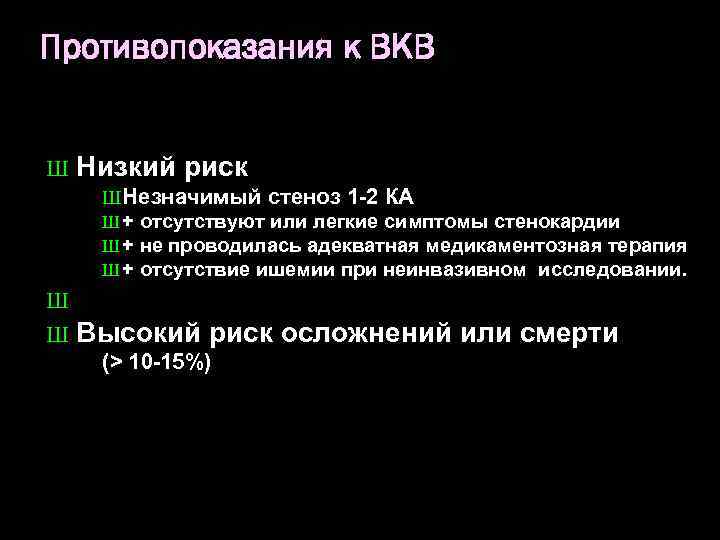 Противопоказания к ВКВ

Ш Низкий риск
ШНезначимый стеноз 1-2 КА
Ш+ отсутствуют или легкие симптомы стенокардии
Ш+ не проводилась адекватная медикаментозная терапия
Ш+ отсутствие ишемии при неинвазивном исследовании.
Ш
Ш Высокий риск осложнений или смерти (> 10-15%)